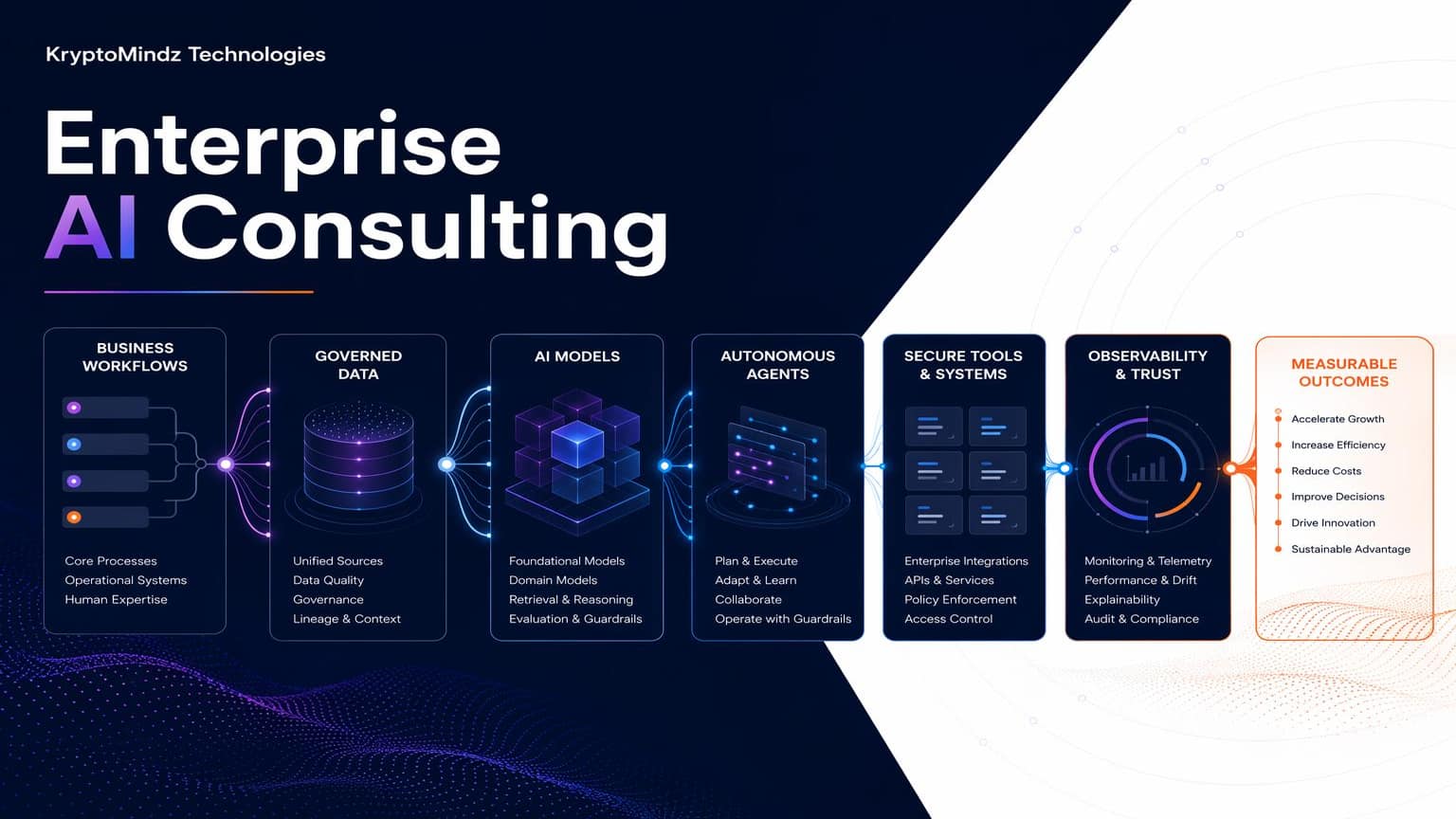 KryptoMindz Technologies

Enterprise AI Consulting

BUSINESS WORKFLOWS

Core Processes
Operational Systems
Human Expertise

GOVERNED DATA

Unified Sources
Data Quality
Governance
Lineage & Context

AI MODELS

Foundational Models
Domain Models
Retrieval & Reasoning
Evaluation & Guardrails

AUTONOMOUS AGENTS

Plan & Execute
Adapt & Learn
Collaborate
Operate with Guardrails

SECURE TOOLS & SYSTEMS

Enterprise Integrations
APIs & Services
Policy Enforcement
Access Control

OBSERVABILITY & TRUST

Monitoring & Telemetry
Performance & Drift
Explainability
Audit & Compliance

MEASURABLE OUTCOMES

Accelerate Growth
Increase Efficiency
Reduce Costs
Improve Decisions
Drive Innovation
Sustainable Advantage